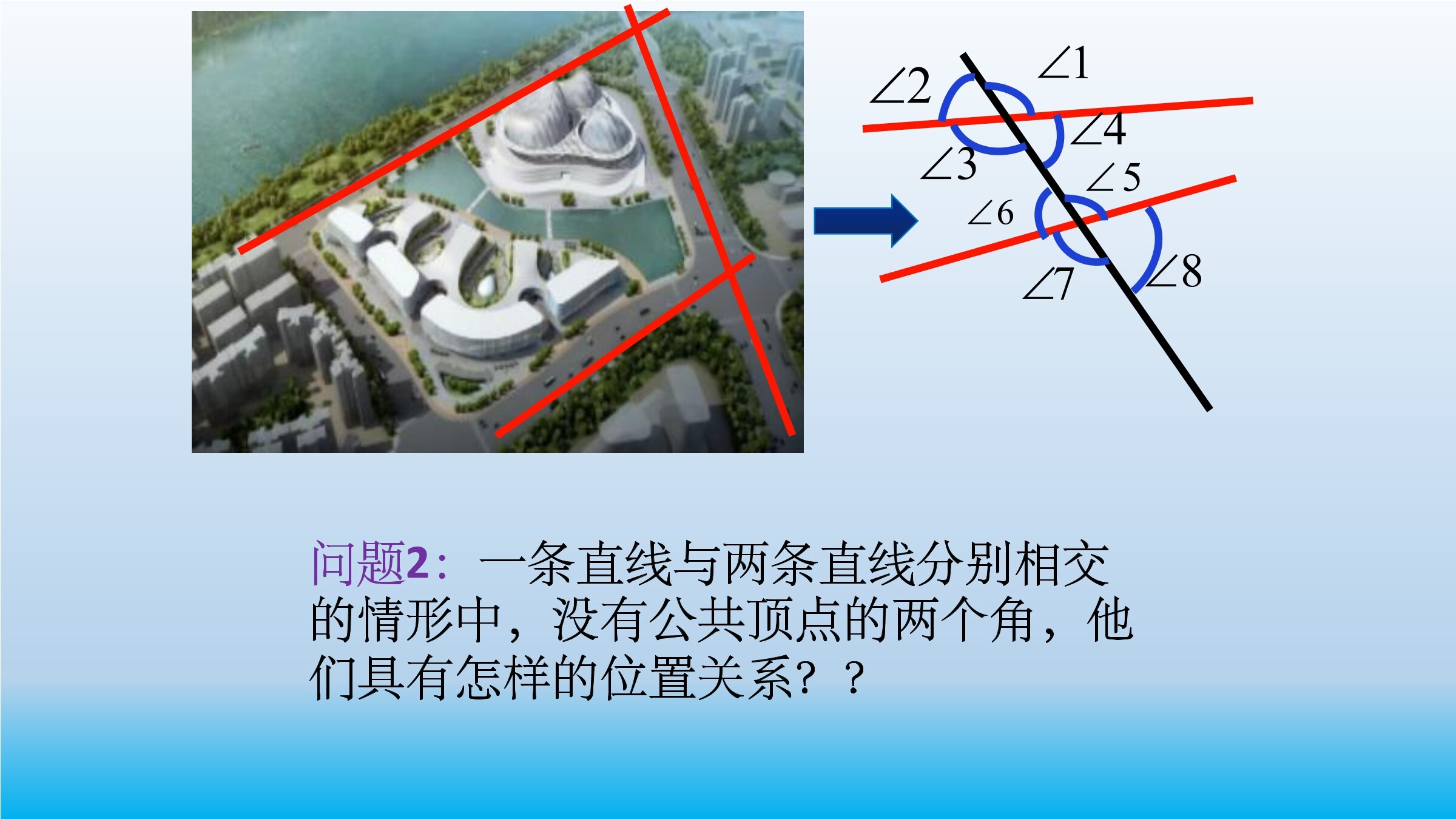 $\angle 2$ $\angle 1$ $\angle 4$ $\angle 3$ $\angle 5$ $\angle 6$ $\angle 7$ $\angle 8$

问题2：一条直线与两条直线分别相交的情形中，没有公共顶点的两个角，他们具有怎样的位置关系？？